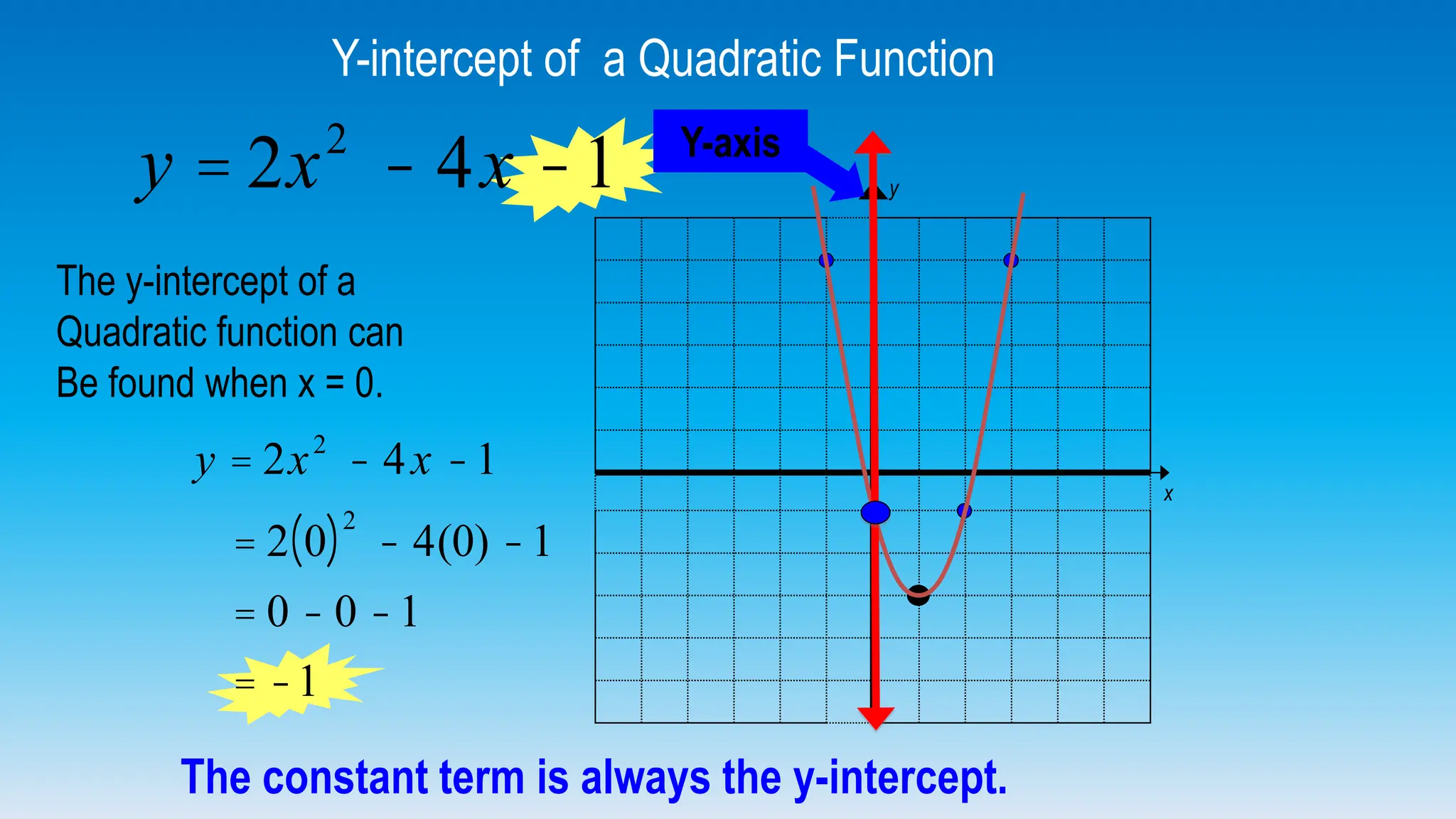 Y-intercept of a Quadratic Function

$y = 2x^2 - 4x - 1$

Y-axis

y

x

The y-intercept of a Quadratic function can Be found when x = 0.

$y = 2x^2 - 4x - 1$

$= 2(0)^2 - 4(0) - 1$

$= 0 - 0 - 1$

$= -1$

The constant term is always the y-intercept.